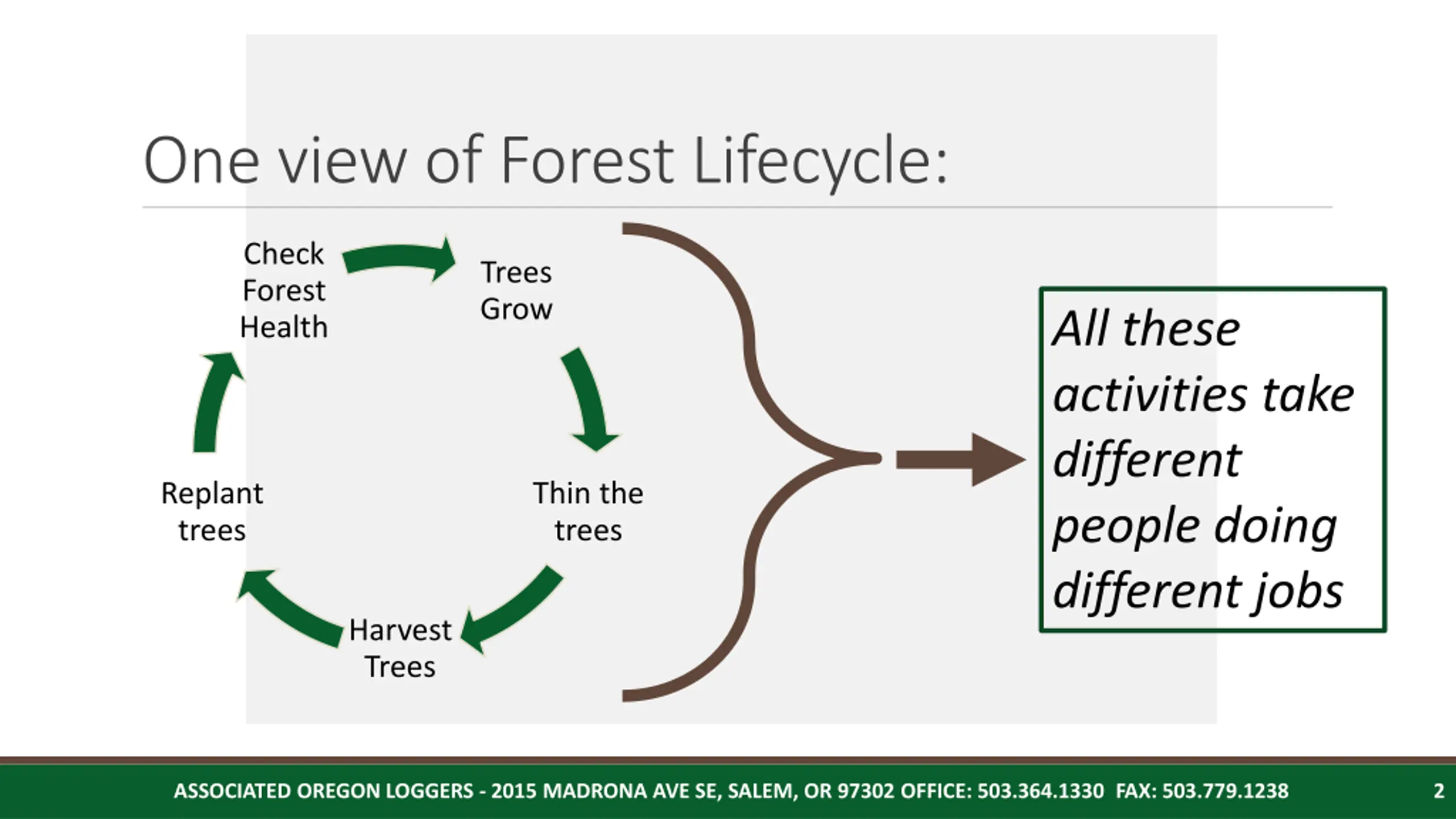 One view of Forest Lifecycle:

Check Forest Health

Trees Grow

Thin the trees

Harvest Trees

Replant trees

All these activities take different people doing different jobs

ASSOCIATED OREGON LOGGERS - 2015 MADRONA AVE SE, SALEM, OR 97302 OFFICE: 503.364.1330 FAX: 503.779.1238

2